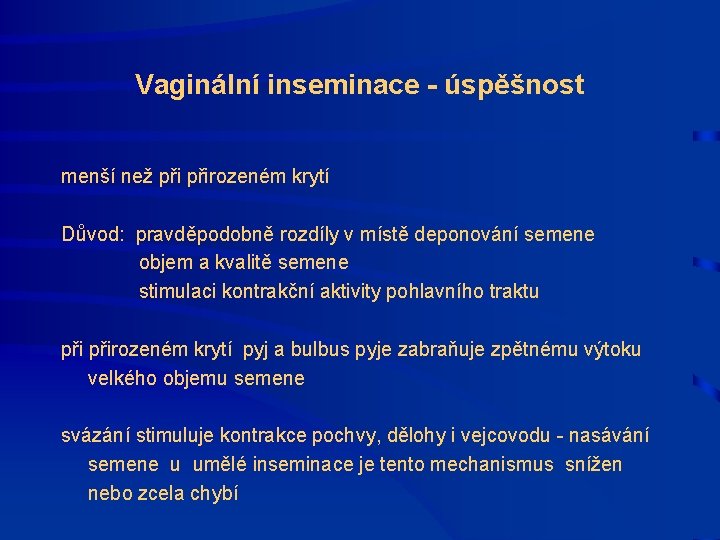 Vaginální inseminace - úspěšnost

menší než při přirozeném krytí

Důvod: pravděpodobně rozdíly v místě deponování semene
objem a kvalitě semene
stimulaci kontrakční aktivity pohlavního traktu

při přirozeném krytí pyj a bulbus pyje zabraňuje zpětnému výtoku velkého objemu semene

svázání stimuluje kontrakce pochvy, dělohy i vejcovodu - nasávání semene u umělé inseminace je tento mechanismus snížen nebo zcela chybí